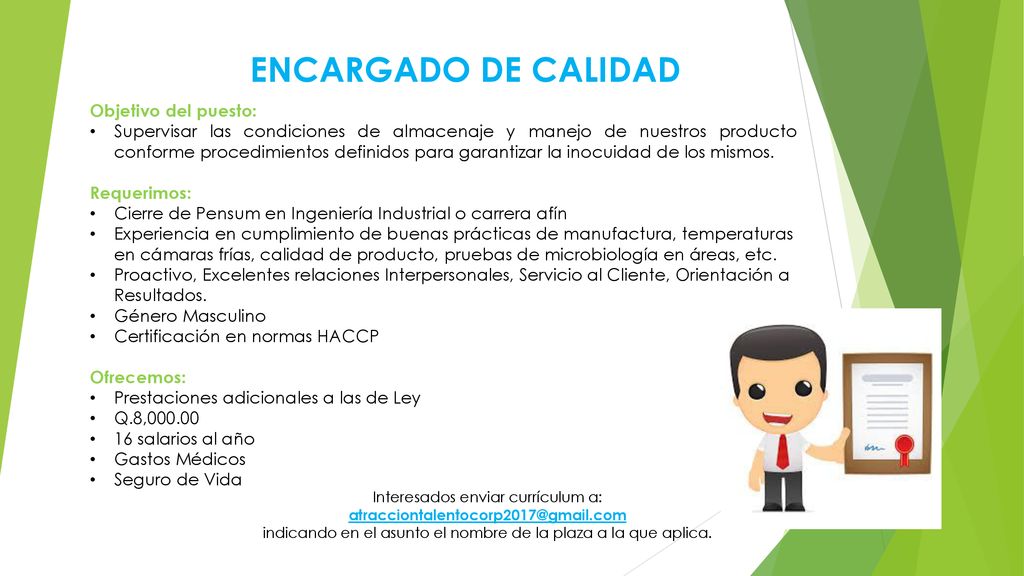 ENCARGADO DE CALIDAD

Objetivo del puesto:
• Supervisar las condiciones de almacenaje y manejo de nuestros producto conforme procedimientos definidos para garantizar la inocuidad de los mismos.

Requerimos:
• Cierre de Pensum en Ingeniería Industrial o carrera afín
• Experiencia en cumplimiento de buenas prácticas de manufactura, temperaturas en cámaras frías, calidad de producto, pruebas de microbiología en áreas, etc.
• Proactivo, Excelentes relaciones Interpersonales, Servicio al Cliente, Orientación a Resultados.
• Género Masculino
• Certificación en normas HACCP

Ofrecemos:
• Prestaciones adicionales a las de Ley
• Q.8,000.00
• 16 salarios al año
• Gastos Médicos
• Seguro de Vida

Interesados enviar currículum a:
atracciontalentocorp2017@gmail.com
indicando en el asunto el nombre de la plaza a la que aplica.